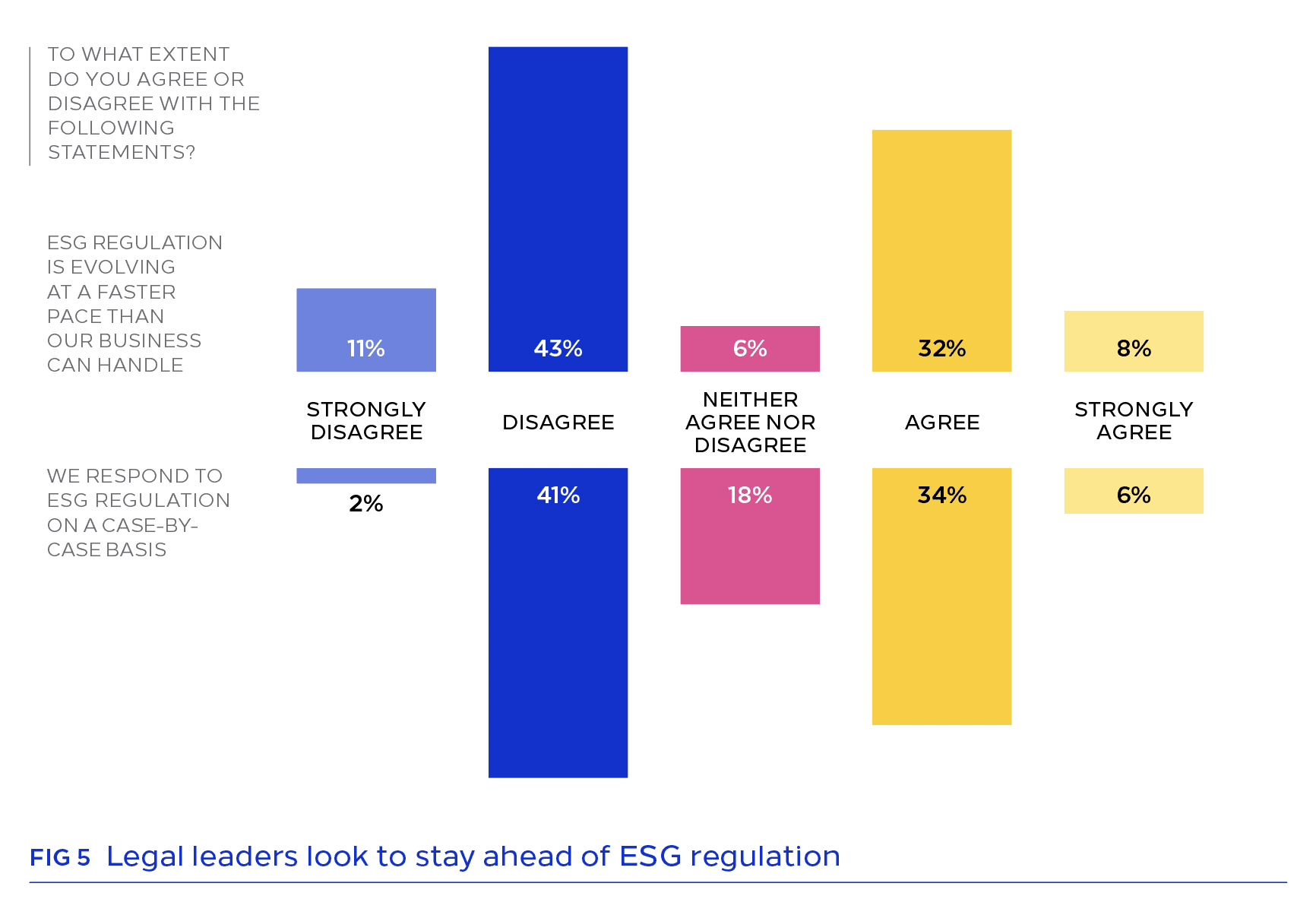 TO WHAT EXTENT DO YOU AGREE OR DISAGREE WITH THE FOLLOWING STATEMENTS?

ESG REGULATION IS EVOLVING AT A FASTER PACE THAN OUR BUSINESS CAN HANDLE

11%

43%

6%

32%

8%

STRONGLY DISAGREE

DISAGREE

NEITHER AGREE NOR DISAGREE

AGREE

STRONGLY AGREE

WE RESPOND TO ESG REGULATION ON A CASE-BY-CASE BASIS

2%

41%

18%

34%

6%

FIG 5 Legal leaders look to stay ahead of ESG regulation